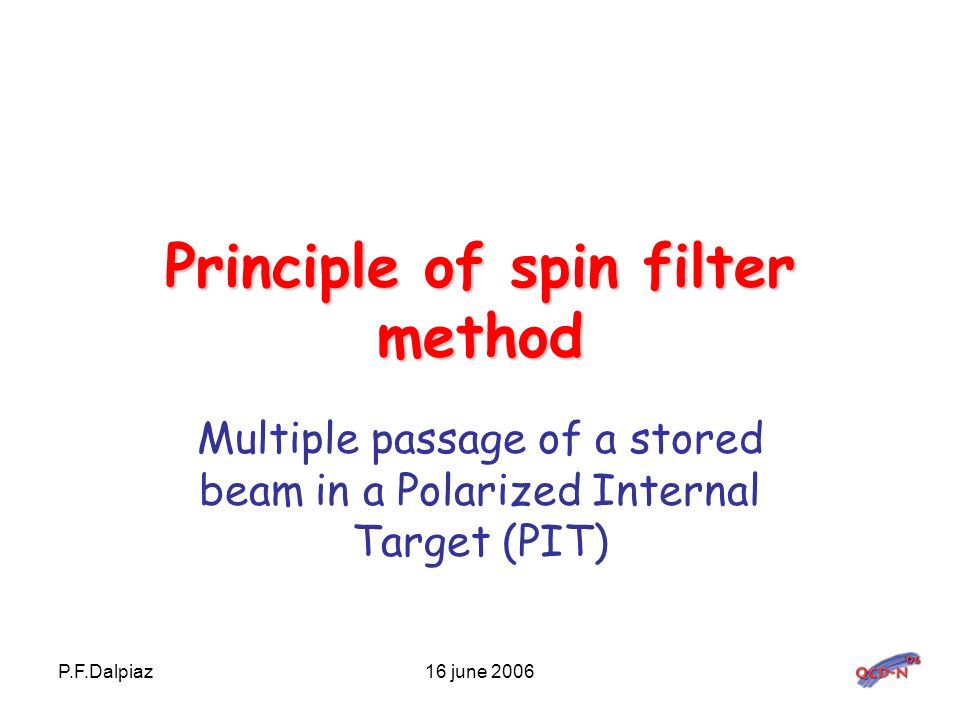 Principle of spin filter method

Multiple passage of a stored beam in a Polarized Internal Target (PIT)

P.F.Dalpiaz

16 june 2006

QCD-N 06